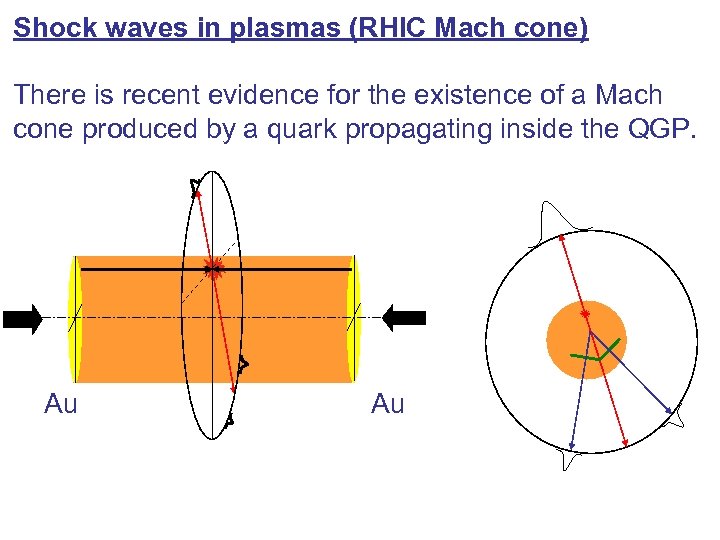 Shock waves in plasmas (RHIC Mach cone)

There is recent evidence for the existence of a Mach cone produced by a quark propagating inside the QGP.

Au

Au